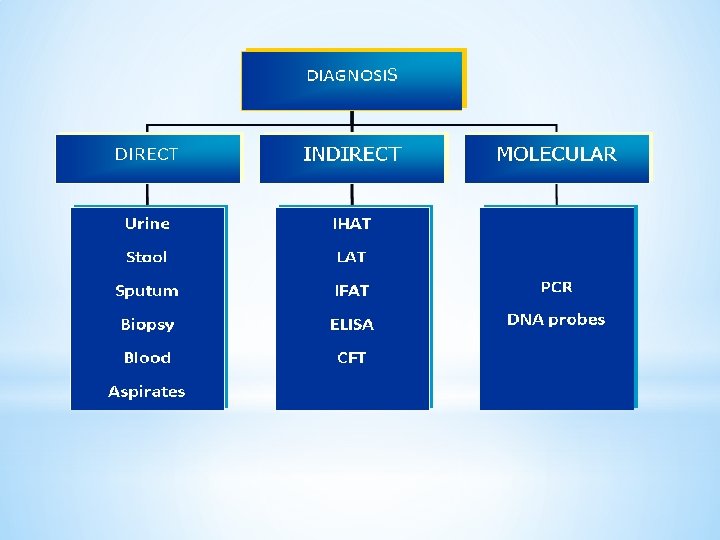 DIAGNOSIS

DIRECT

Urine
Stool
Sputum
Biopsy
Blood
Aspirates

INDIRECT

IHAT
LAT
IFAT
ELISA
CFT

MOLECULAR

PCR
DNA probes